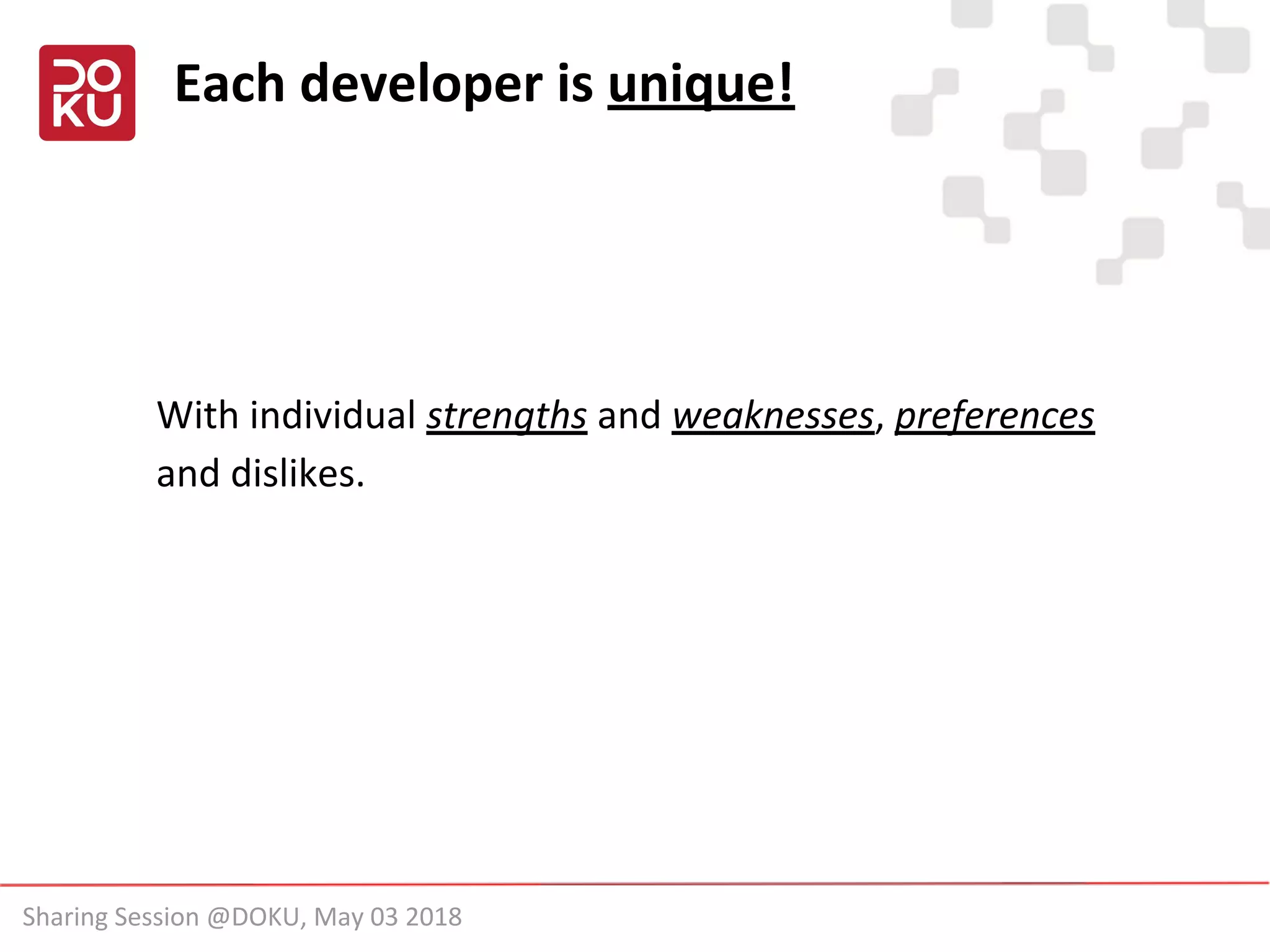 DOKU

Each developer is unique!

With individual strengths and weaknesses, preferences and dislikes.

Sharing Session @DOKU, May 03 2018